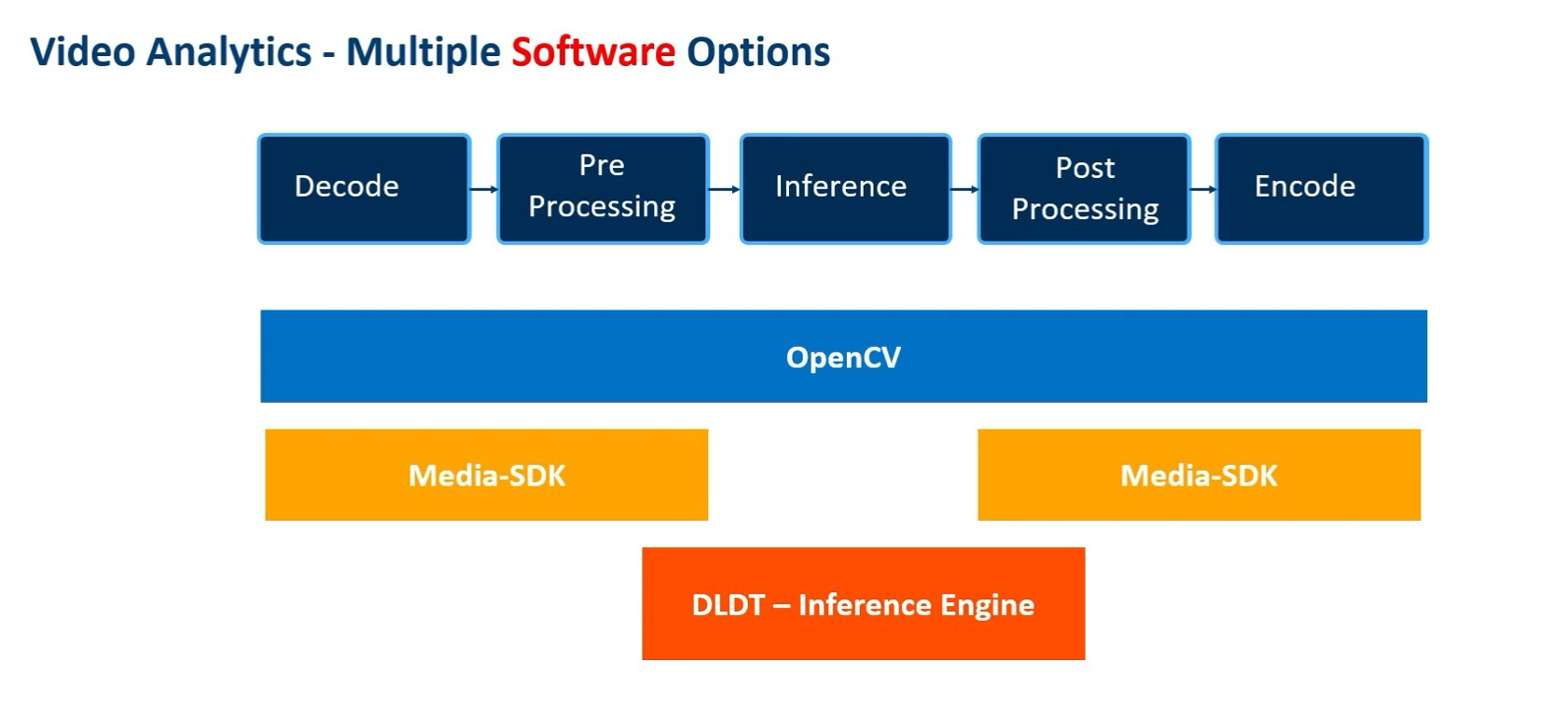 Video Analytics - Multiple Software Options

Decode

Pre Processing

Inference

Post Processing

Encode

OpenCV

Media-SDK

Media-SDK

DLDT – Inference Engine